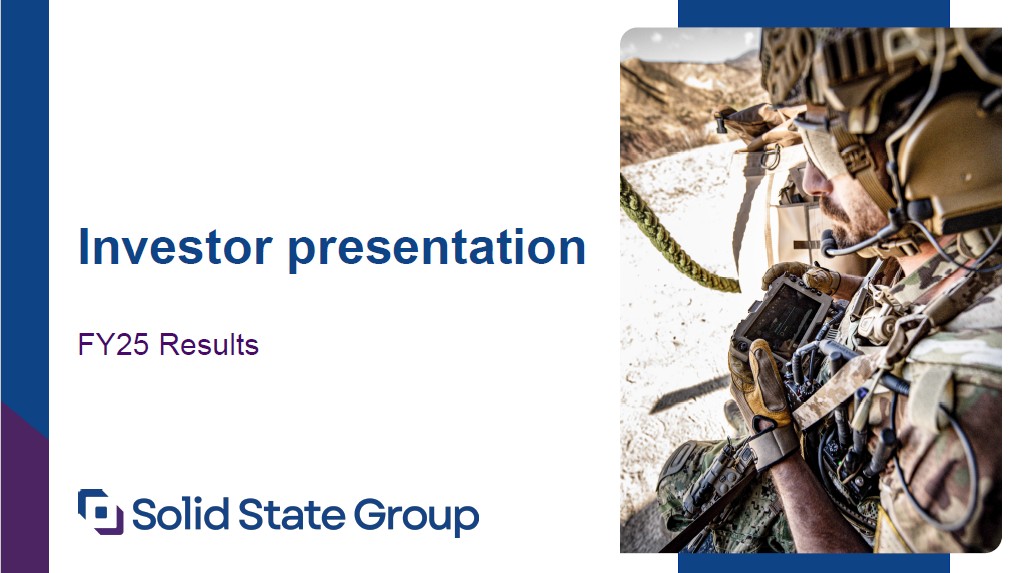 Investor presentation

FY25 Results

Solid State Group